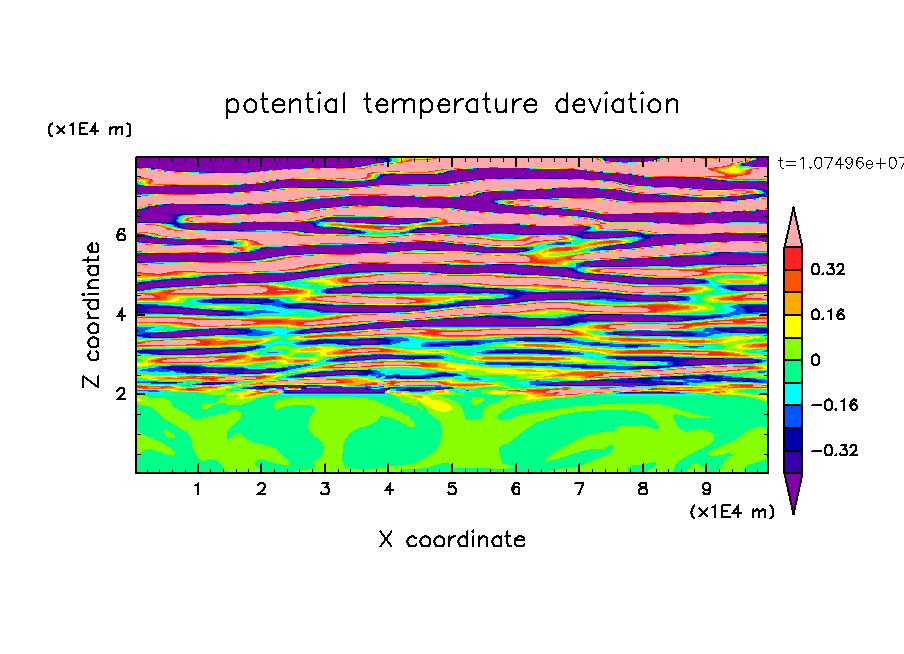 potential temperature deviation

(x1E4 m)

t=1.07496e+07

Z coordinate

6

4

2

0.32

0.16

0

−0.16

−0.32

1 2 3 4 5 6 7 8 9

(x1E4 m)

X coordinate